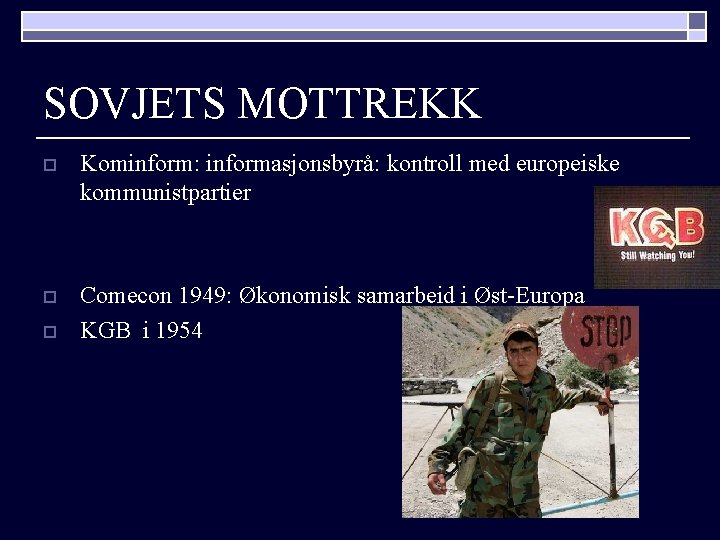 SOVJETS MOTTREKK

Kominform: informasjonsbyrå: kontroll med europeiske kommunistpartier

KGB
Still Watching You!

Comecon 1949: Økonomisk samarbeid i Øst-Europa

KGB i 1954

STOP